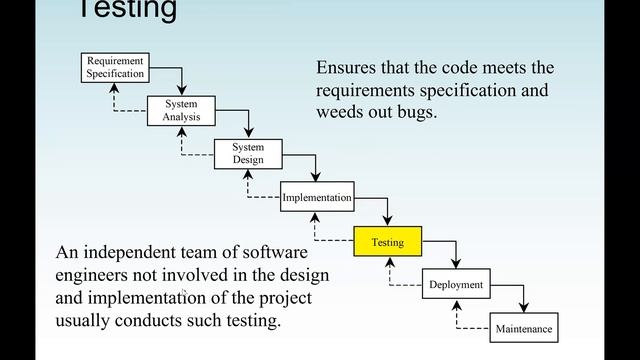 Testing

Requirement Specification

System Analysis

System Design

Implementation

Testing

Deployment

Maintenance

Ensures that the code meets the requirements specification and weeds out bugs.

An independent team of software engineers not involved in the design and implementation of the project usually conducts such testing.